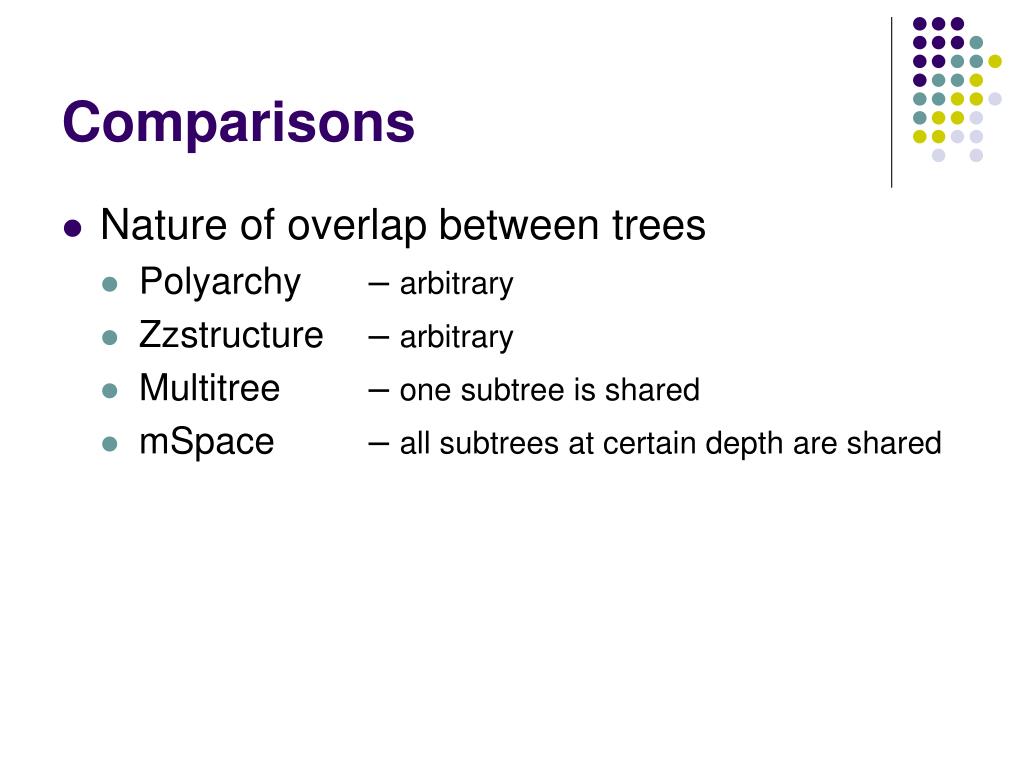 Comparisons

- Nature of overlap between trees
  - Polyarchy – arbitrary
  - Zzstructure – arbitrary
  - Multitree – one subtree is shared
  - mSpace – all subtrees at certain depth are shared